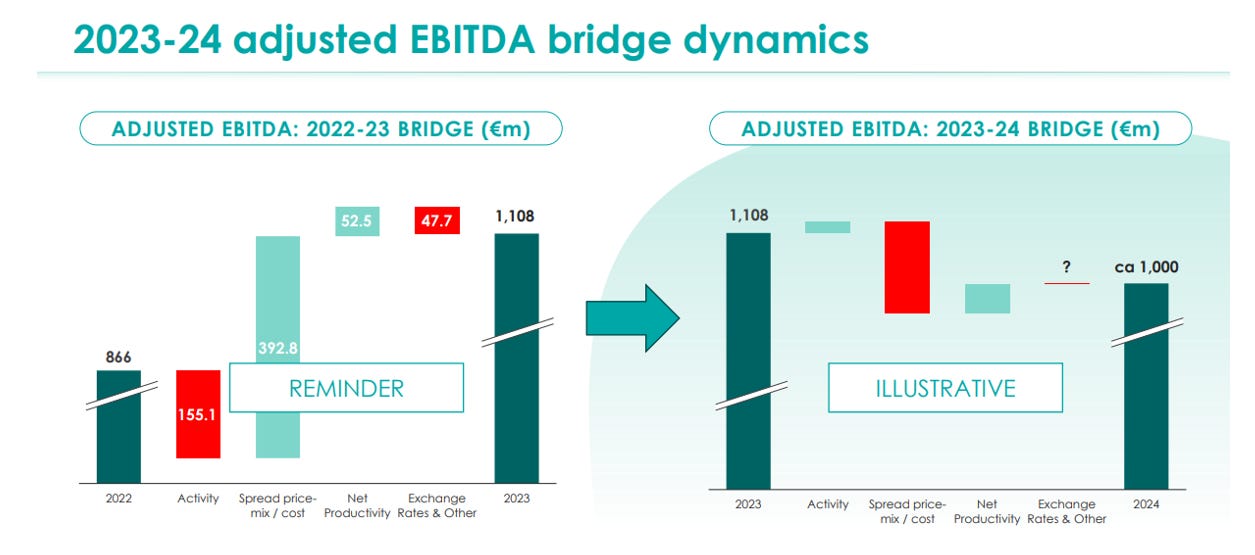 2023-24 adjusted EBITDA bridge dynamics

ADJUSTED EBITDA: 2022-23 BRIDGE (€m)

866
155.1
392.8
52.5
47.7
1,108

REMINDER

2022
Activity
Spread price-mix / cost
Net Productivity
Exchange Rates & Other
2023

ADJUSTED EBITDA: 2023-24 BRIDGE (€m)

1,108
?
ca 1,000

ILLUSTRATIVE

2023
Activity
Spread price-mix / cost
Net Productivity
Exchange Rates & Other
2024